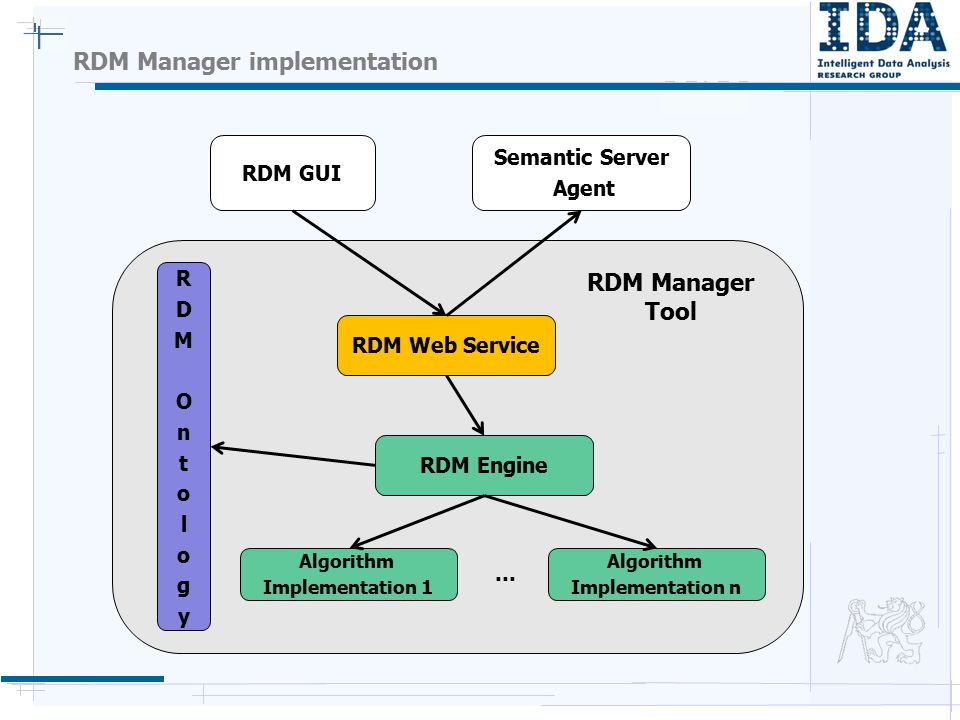 RDM Manager implementation

IDA
Intelligent Data Analysis
RESEARCH GROUP

RDM GUI

Semantic Server Agent

RDM Manager Tool

RDM Ontology

RDM Web Service

RDM Engine

Algorithm Implementation 1

...

Algorithm Implementation n